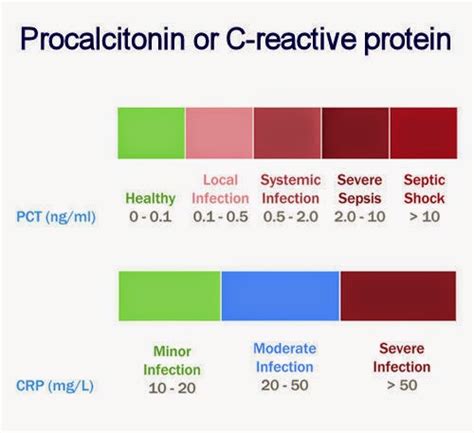 Procalcitonin or C-reactive protein

|  | Healthy | Local Infection | Systemic Infection | Severe Sepsis | Septic Shock |
|---|---|---|---|---|---|
| PCT (ng/ml) | 0 - 0.1 | 0.1 - 0.5 | 0.5 - 2.0 | 2.0 - 10 | > 10 |

|  | Minor Infection | Moderate Infection | Severe Infection |
|---|---|---|---|
| CRP (mg/L) | 10 - 20 | 20 - 50 | > 50 |